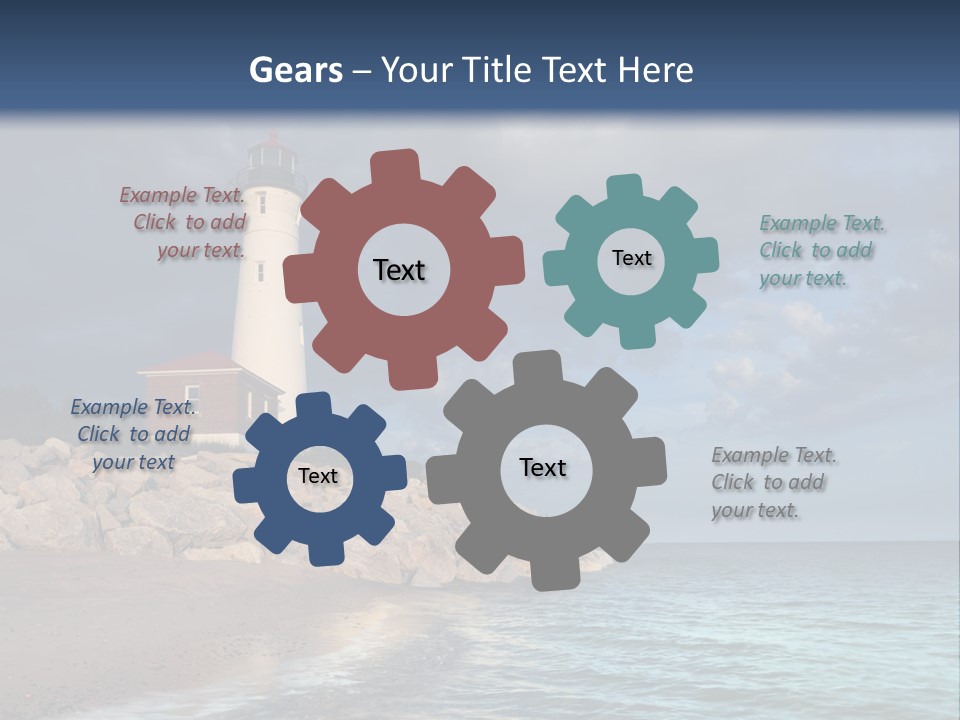 Gears – Your Title Text Here

Example Text. Click to add your text.

Text

Text

Example Text. Click to add your text.

Example Text. Click to add your text

Text

Text

Example Text. Click to add your text.